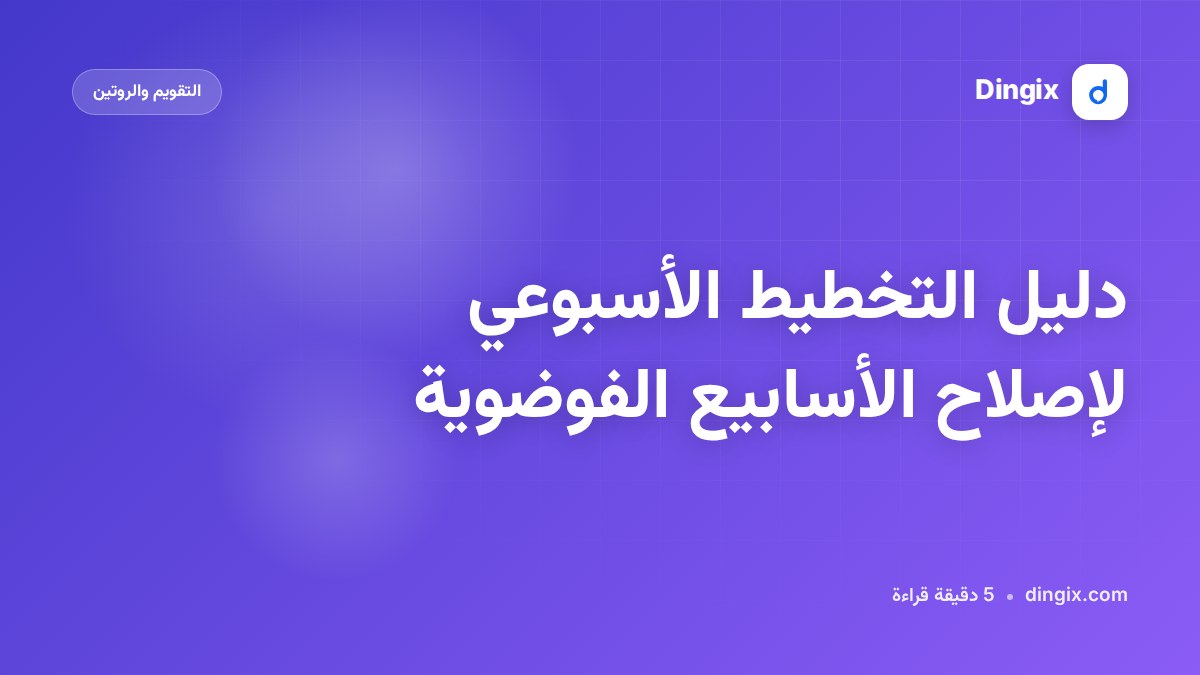 Dingix

التقويم والروتين

دليل التخطيط الأسبوعي لإصلاح الأسابيع الفوضوية

dingix.com • 5 دقيقة قراءة